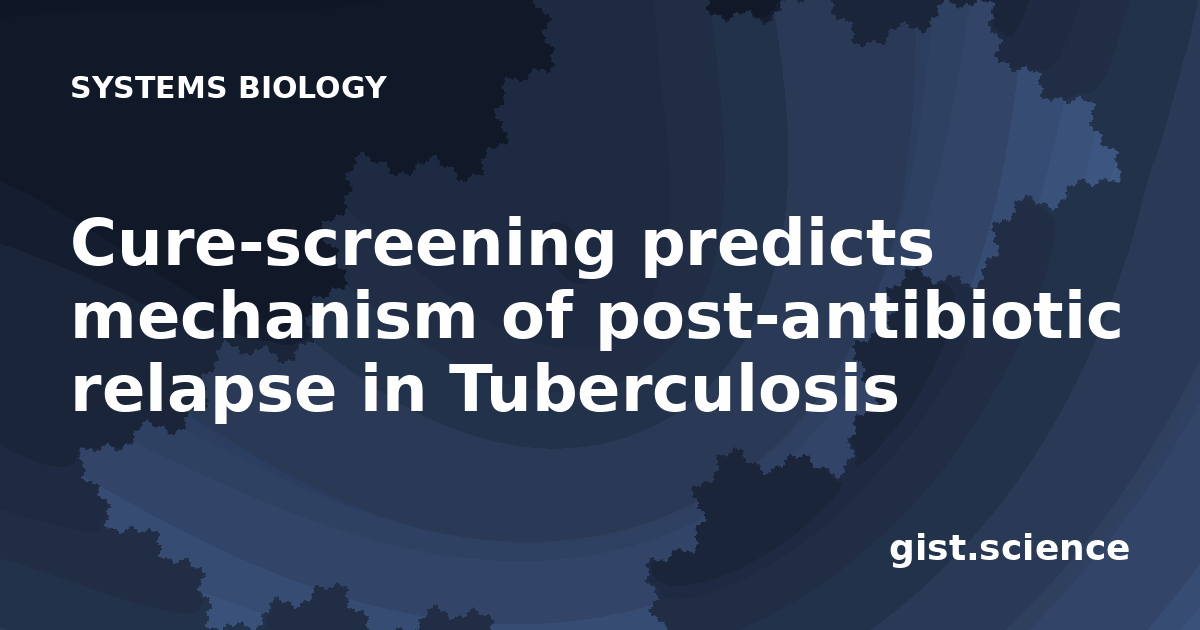 SYSTEMS BIOLOGY

Cure-screening predicts mechanism of post-antibiotic relapse in Tuberculosis

gist.science